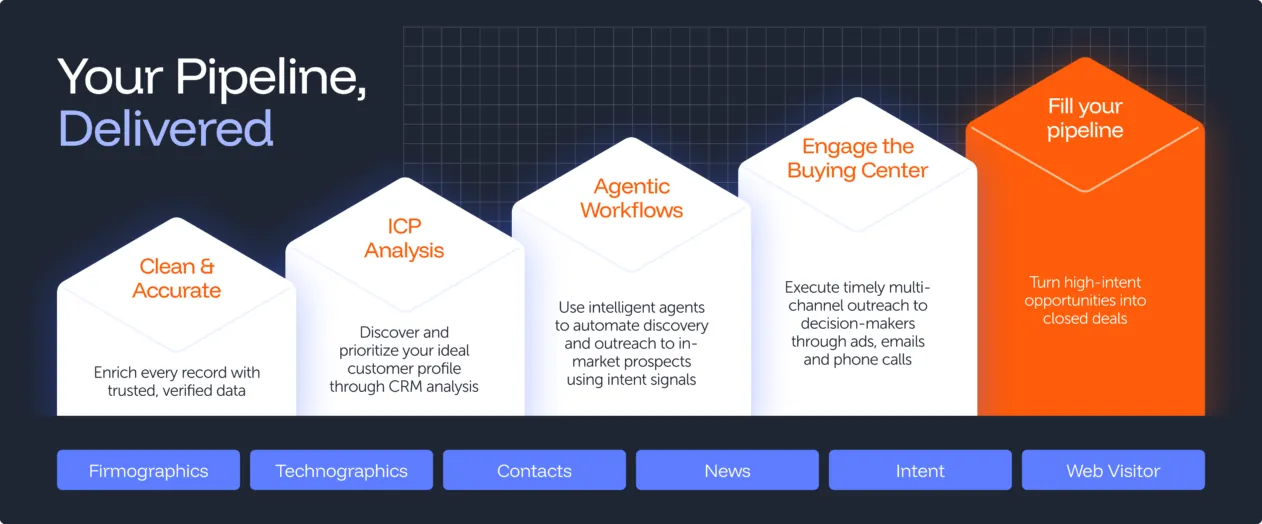 Your Pipeline, Delivered

Clean & Accurate

Enrich every record with trusted, verified data

ICP Analysis

Discover and prioritize your ideal customer profile through CRM analysis

Agentic Workflows

Use intelligent agents to automate discovery and outreach to in-market prospects using intent signals

Engage the Buying Center

Execute timely multi-channel outreach to decision-makers through ads, emails and phone calls

Fill your pipeline

Turn high-intent opportunities into closed deals

Firmographics

Technographics

Contacts

News

Intent

Web Visitor